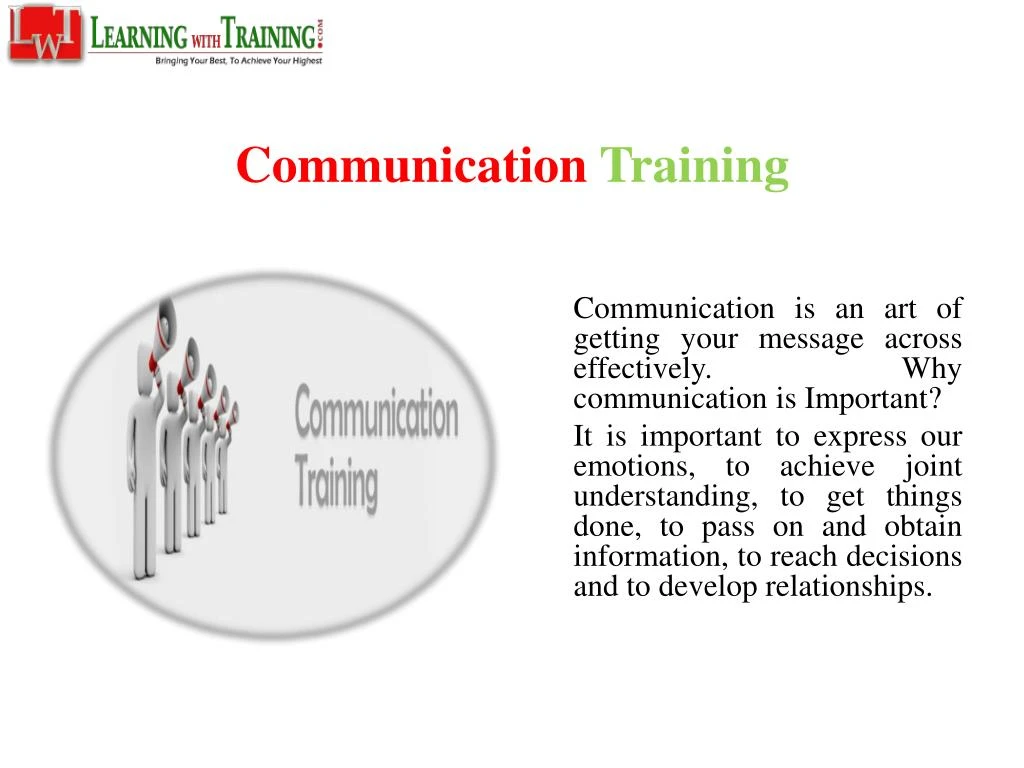 LWT LEARNING WITH TRAINING.COM
Bringing Your Best, To Achieve Your Highest

Communication Training

Communication Training

Communication is an art of getting your message across effectively. Why communication is Important?

It is important to express our emotions, to achieve joint understanding, to get things done, to pass on and obtain information, to reach decisions and to develop relationships.